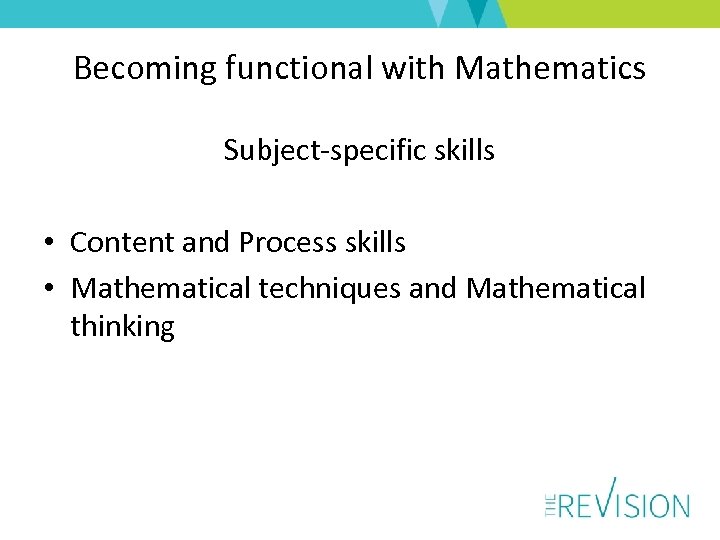 Becoming functional with Mathematics

Subject-specific skills

• Content and Process skills
• Mathematical techniques and Mathematical thinking

THE REVISION